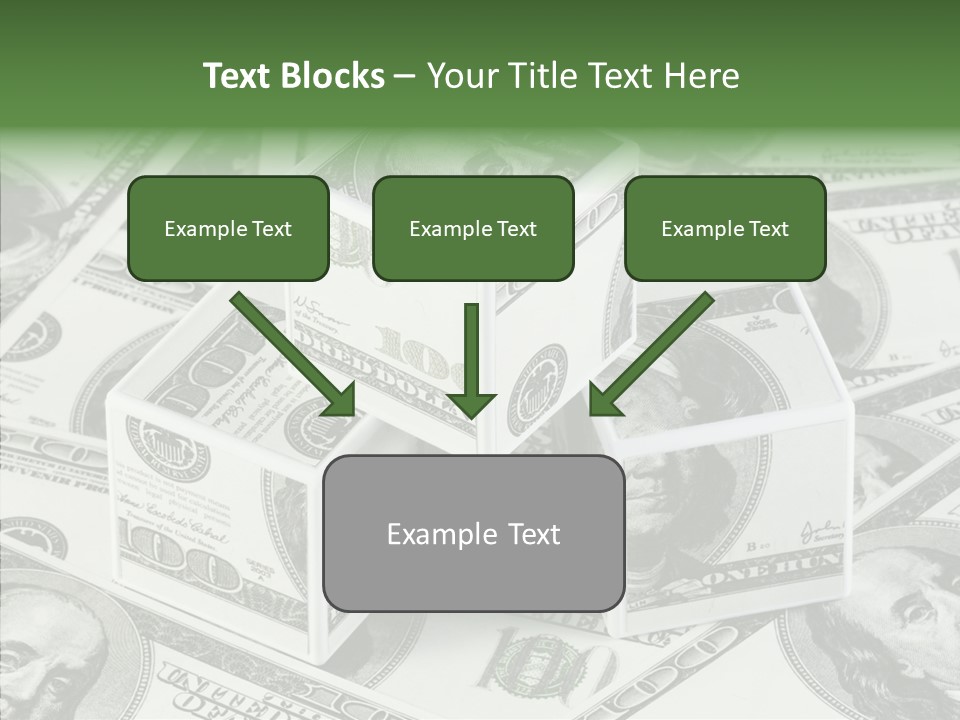 Text Blocks – Your Title Text Here

Example Text

Example Text

Example Text

Example Text